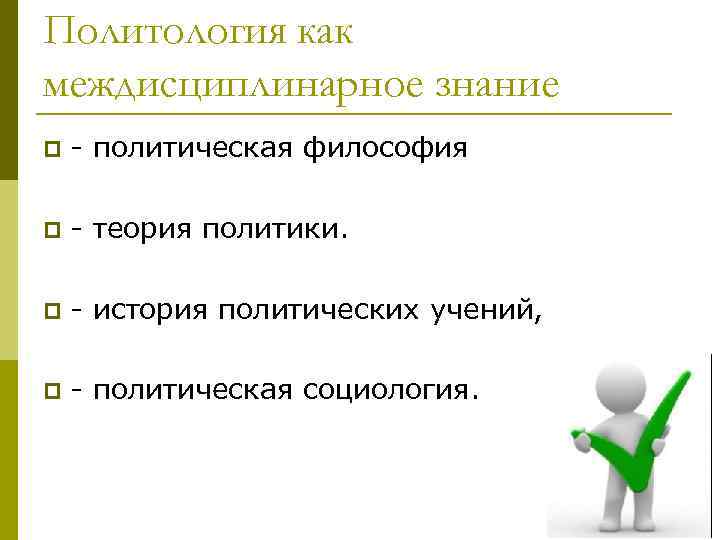 Политология как междисциплинарное знание

- политическая философия

- теория политики.

- история политических учений,

- политическая социология.